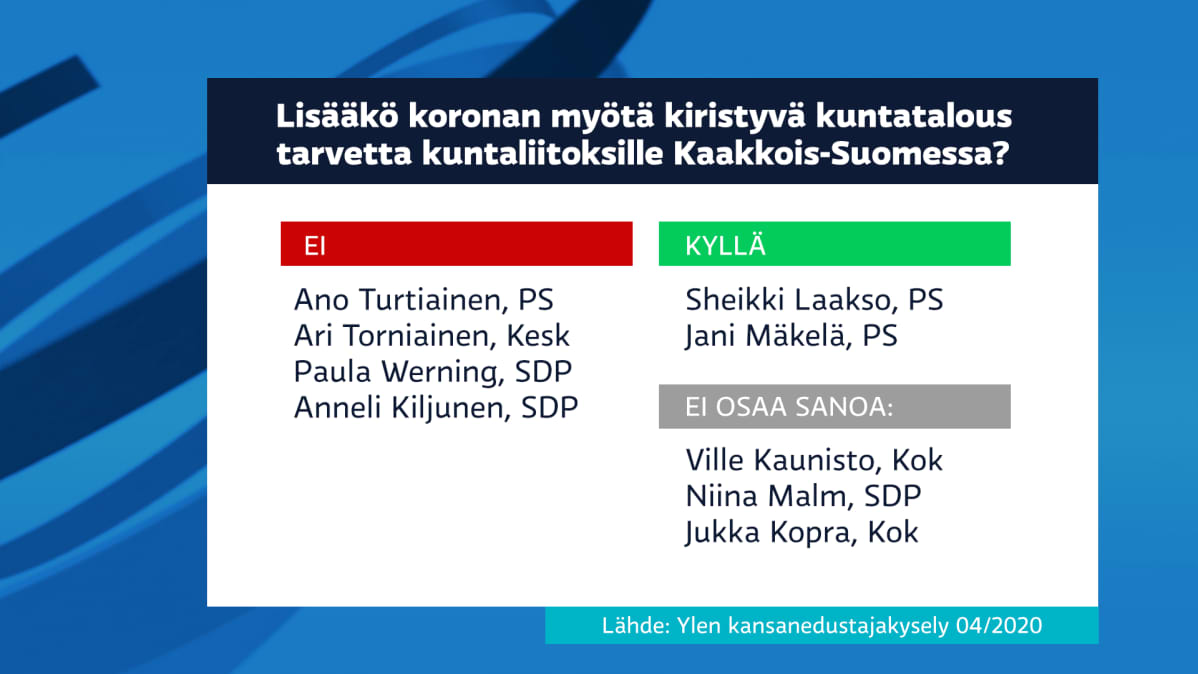 Lisääkö koronan myötä kiristyvä kuntatalous tarvetta kuntaliitoksille Kaakkois-Suomessa?

EI

Ano Turtiainen, PS
Ari Torniainen, Kesk
Paula Werning, SDP
Anneli Kiljunen, SDP

KYLLÄ

Sheikki Laakso, PS
Jani Mäkelä, PS

EI OSAA SANOA:

Ville Kaunisto, Kok
Niina Malm, SDP
Jukka Kopra, Kok

Lähde: Ylen kansanedustajakysely 04/2020